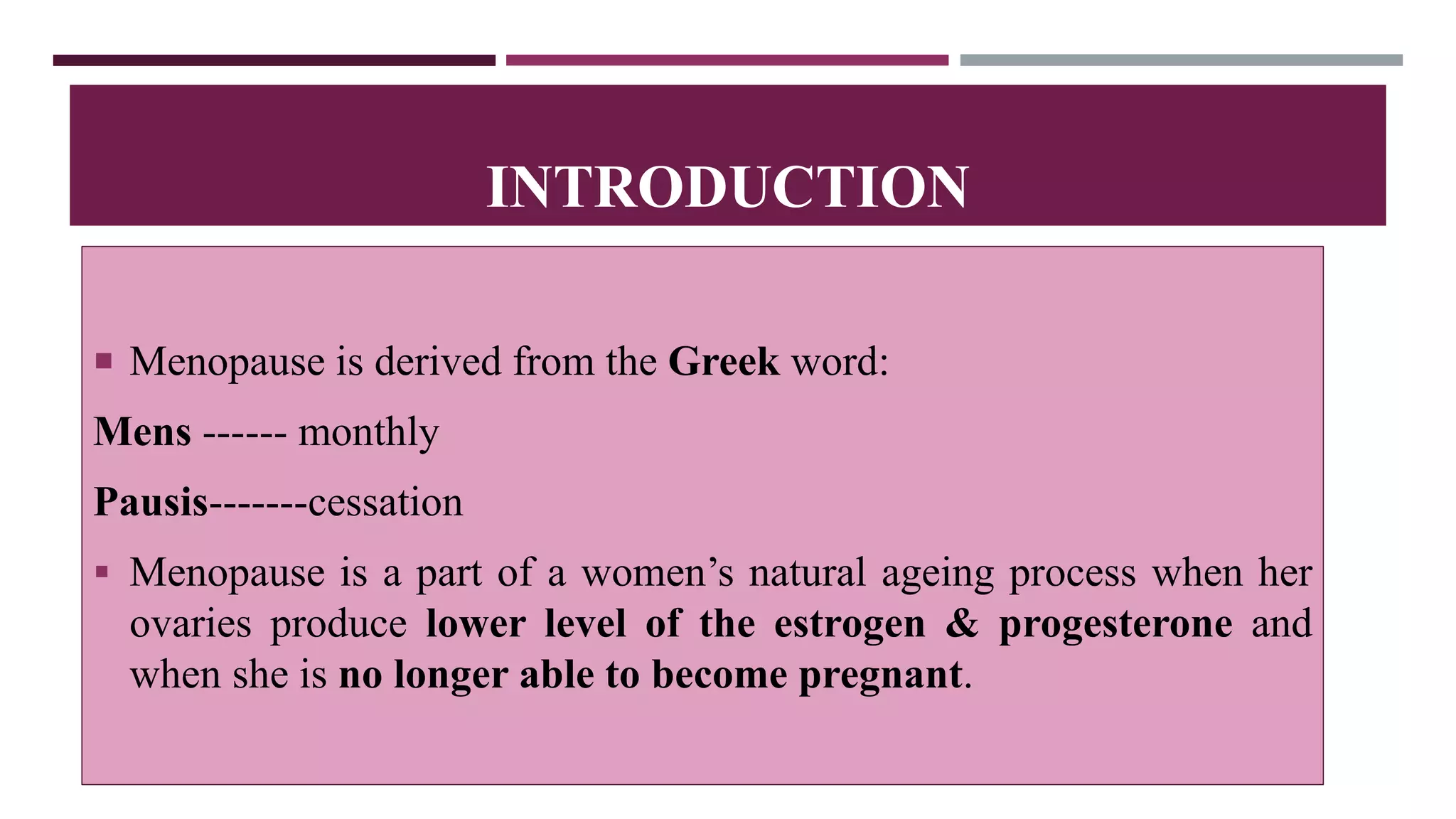 INTRODUCTION

▪ Menopause is derived from the Greek word:

Mens ------ monthly

Pausis-------cessation

▪ Menopause is a part of a women’s natural ageing process when her ovaries produce lower level of the estrogen & progesterone and when she is no longer able to become pregnant.